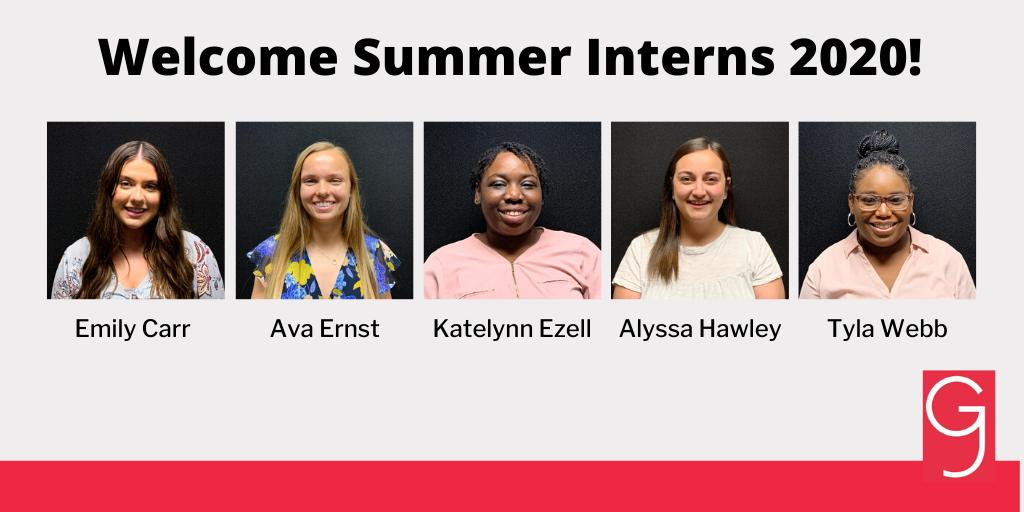 Welcome Summer Interns 2020!

Emily Carr

Ava Ernst

Katelynn Ezell

Alyssa Hawley

Tyla Webb

GJ